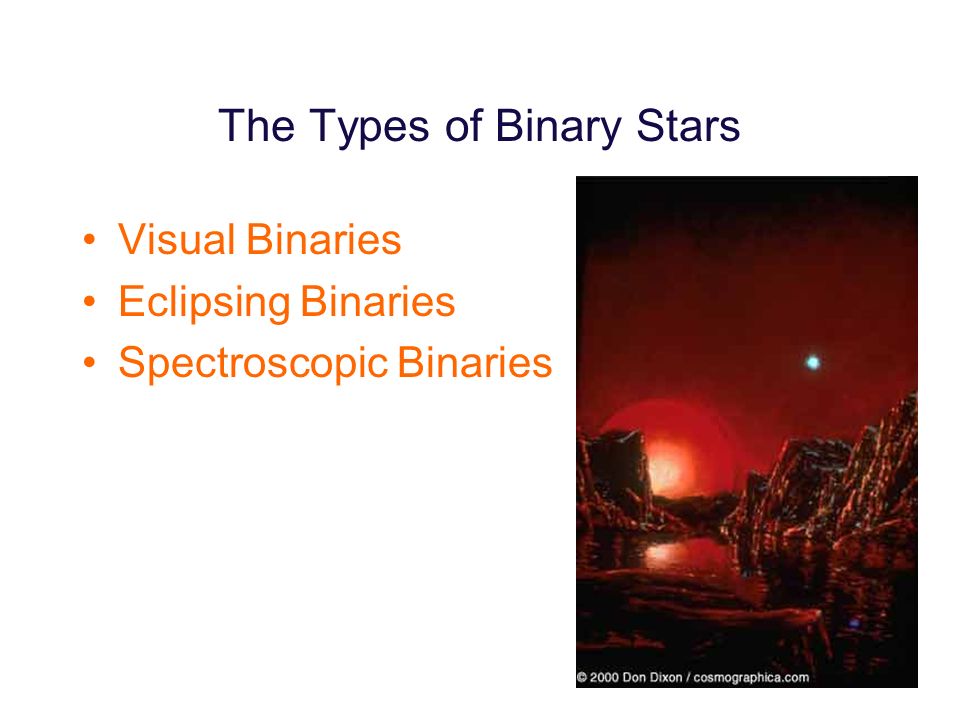 The Types of Binary Stars

• Visual Binaries
• Eclipsing Binaries
• Spectroscopic Binaries

© 2000 Don Dixon / cosmographica.com